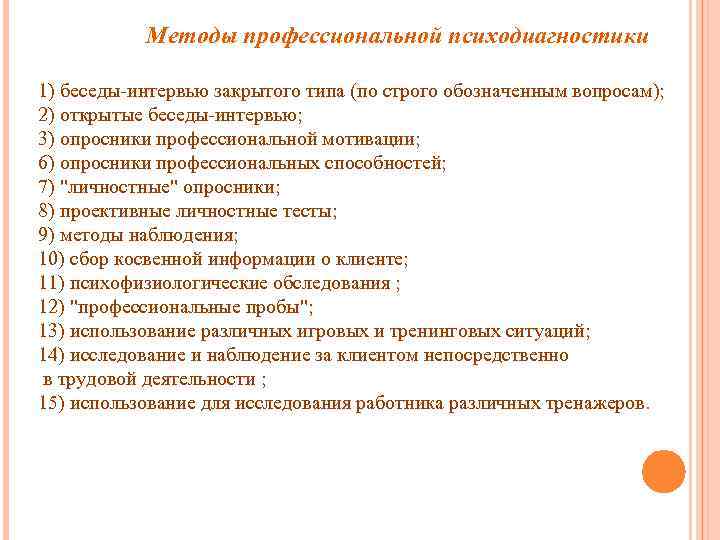 Методы профессиональной психодиагностики

1) беседы-интервью закрытого типа (по строго обозначенным вопросам);
2) открытые беседы-интервью;
3) опросники профессиональной мотивации;
6) опросники профессиональных способностей;
7) "личностные" опросники;
8) проективные личностные тесты;
9) методы наблюдения;
10) сбор косвенной информации о клиенте;
11) психофизиологические обследования ;
12) "профессиональные пробы";
13) использование различных игровых и тренинговых ситуаций;
14) исследование и наблюдение за клиентом непосредственно в трудовой деятельности ;
15) использование для исследования работника различных тренажеров.